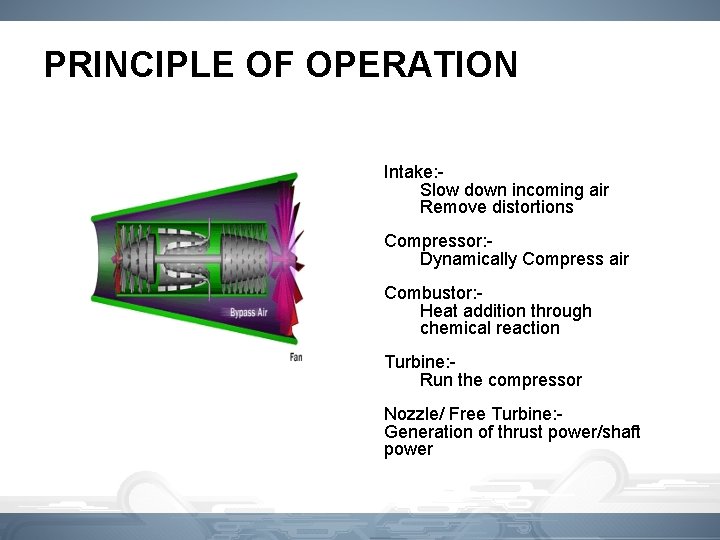 PRINCIPLE OF OPERATION

Bypass Air

Fan

Intake:-
Slow down incoming air
Remove distortions

Compressor:-
Dynamically Compress air

Combustor:-
Heat addition through chemical reaction

Turbine:-
Run the compressor

Nozzle/ Free Turbine:-
Generation of thrust power/shaft power